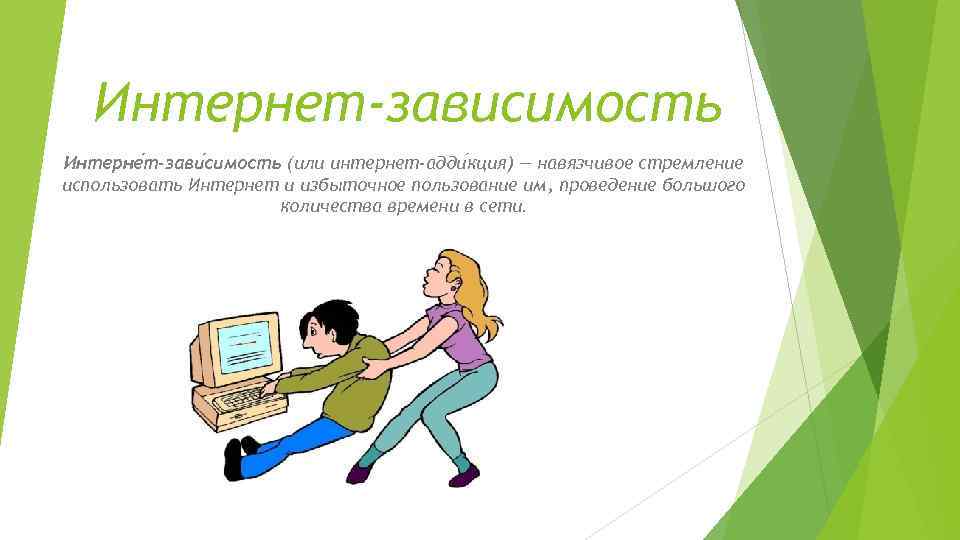 Интернет-зависимость

Интерне́т-зави́симость (или интернет-адди́кция) — навязчивое стремление использовать Интернет и избыточное пользование им, проведение большого количества времени в сети.